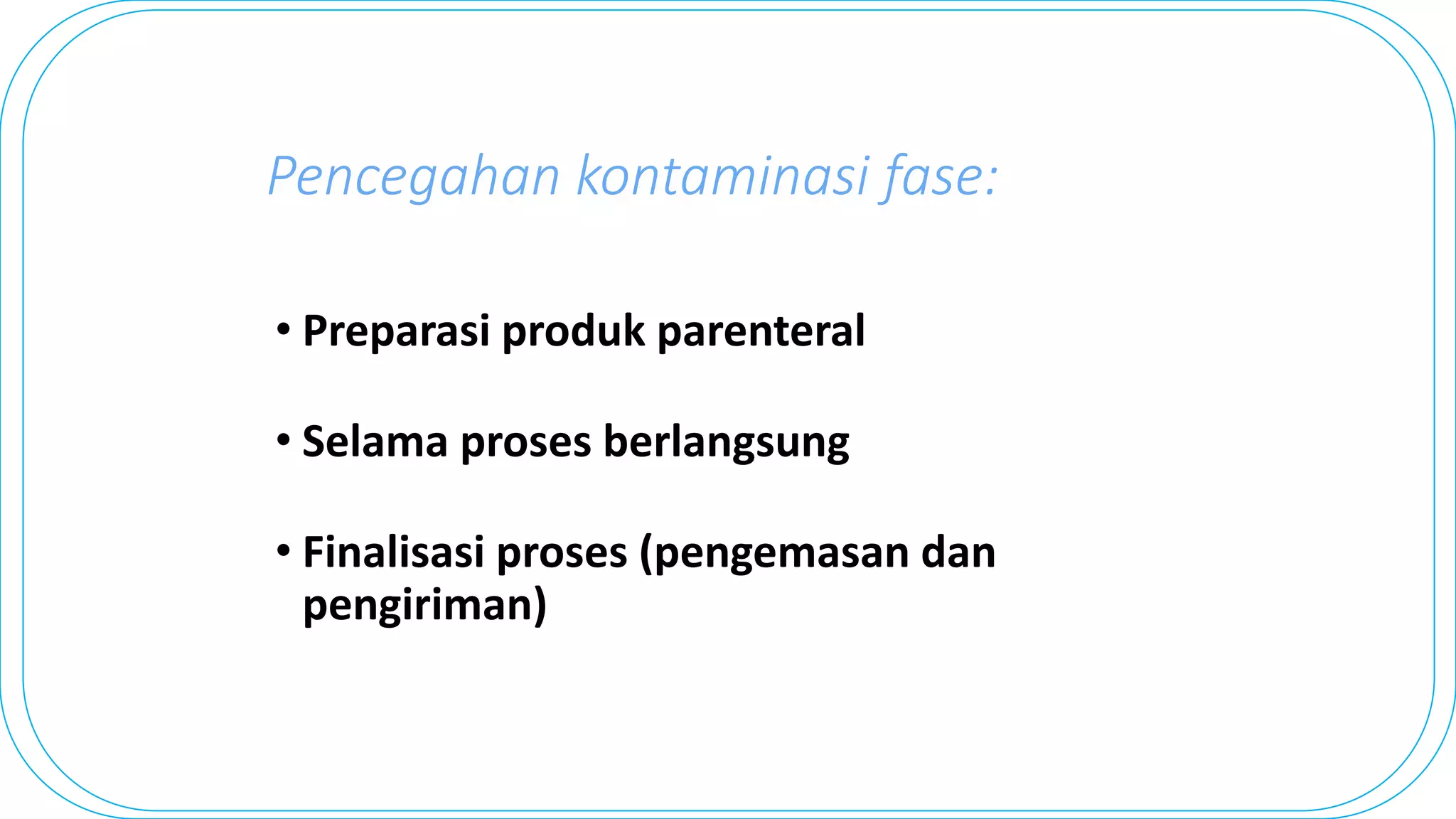 Pencegahan kontaminasi fase:

• Preparasi produk parenteral

• Selama proses berlangsung

• Finalisasi proses (pengemasan dan pengiriman)